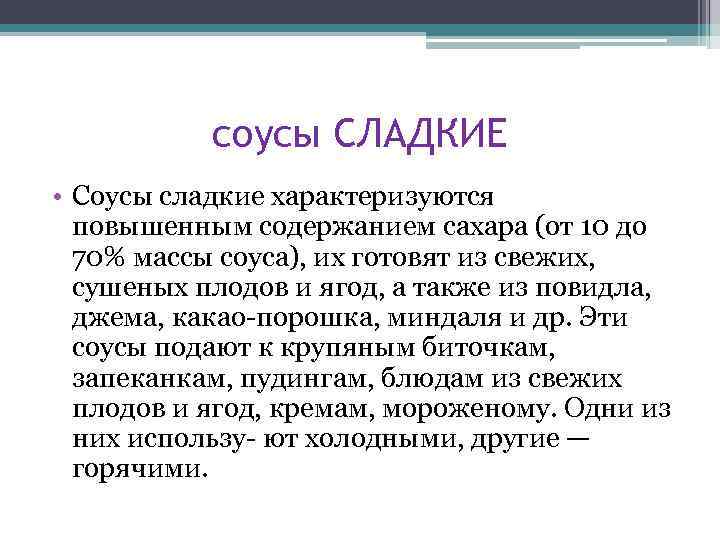 соусы СЛАДКИЕ

• Соусы сладкие характеризуются повышенным содержанием сахара (от 10 до 70% массы соуса), их готовят из свежих, сушеных плодов и ягод, а также из повидла, джема, какао-порошка, миндаля и др. Эти соусы подают к крупяным биточкам, запеканкам, пудингам, блюдам из свежих плодов и ягод, кремам, мороженому. Одни из них использу- ют холодными, другие — горячими.